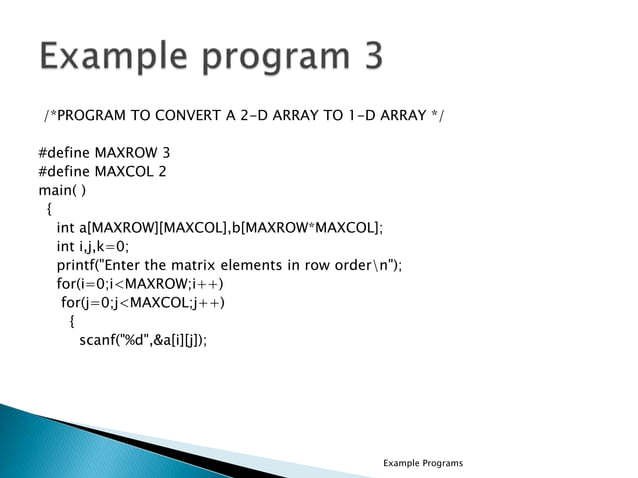 Example program 3

/*PROGRAM TO CONVERT A 2-D ARRAY TO 1-D ARRAY */

#define MAXROW 3
#define MAXCOL 2
main( )
{
int a[MAXROW][MAXCOL],b[MAXROW*MAXCOL];
int i,j,k=0;
printf("Enter the matrix elements in row order\n");
for(i=0;i<MAXROW;i++)
for(j=0;j<MAXCOL;j++)
{
scanf("%d",&a[i][j]);

Example Programs